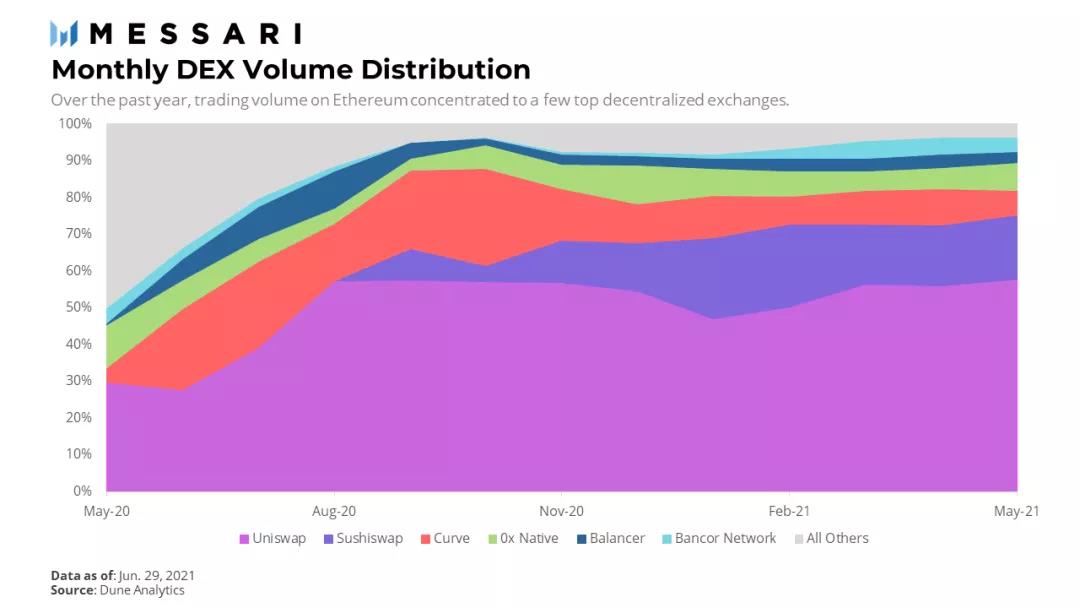 MESSARI

Monthly DEX Volume Distribution

Over the past year, trading volume on Ethereum concentrated to a few top decentralized exchanges.

100%
90%
80%
70%
60%
50%
40%
30%
20%
10%
0%

May-20
Aug-20
Nov-20
Feb-21
May-21

Uniswap
Sushiswap
Curve
0x Native
Balancer
Bancor Network
All Others

Data as of: Jun. 29, 2021
Source: Dune Analytics